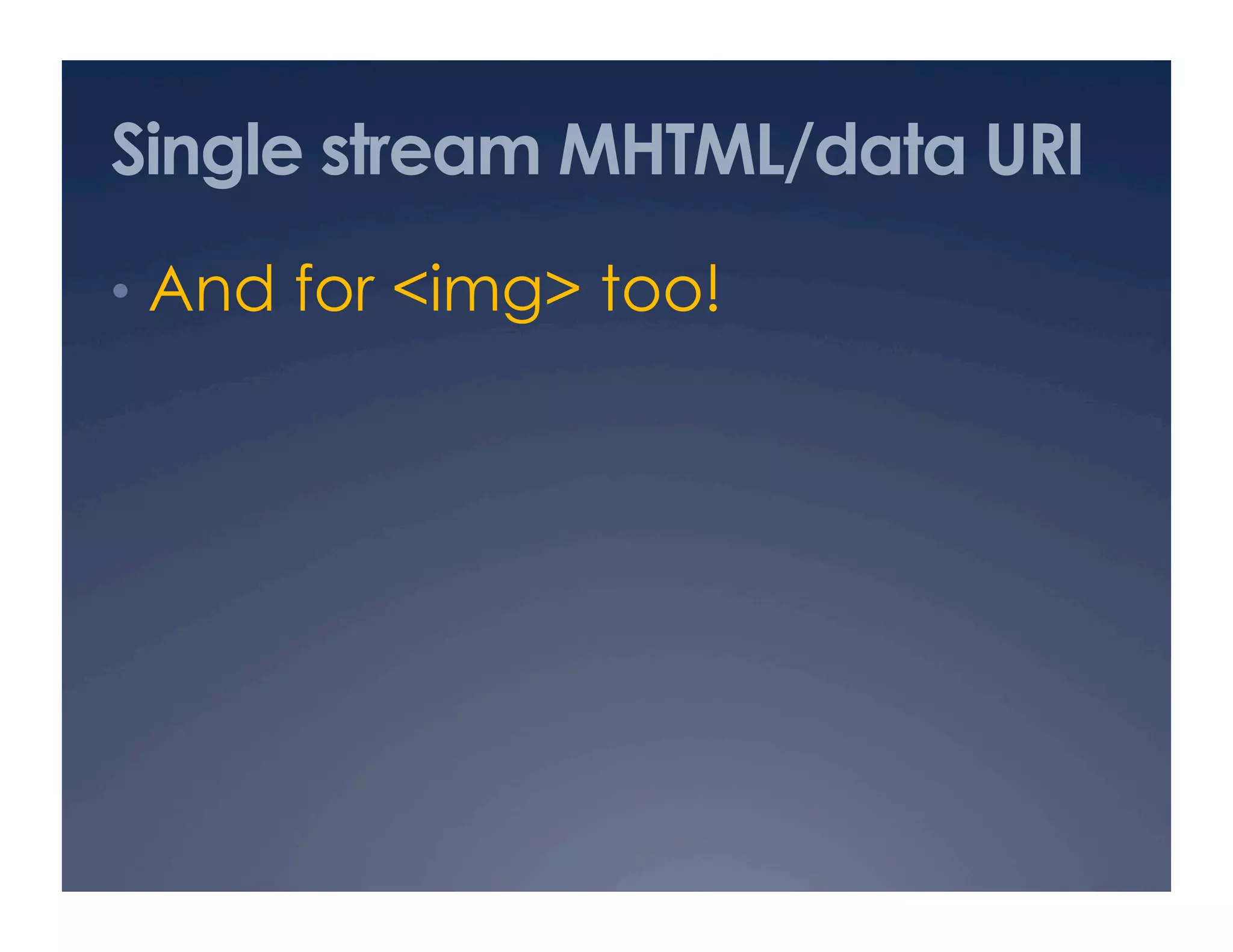 Single stream MHTML/data URI

• And for <img> too!